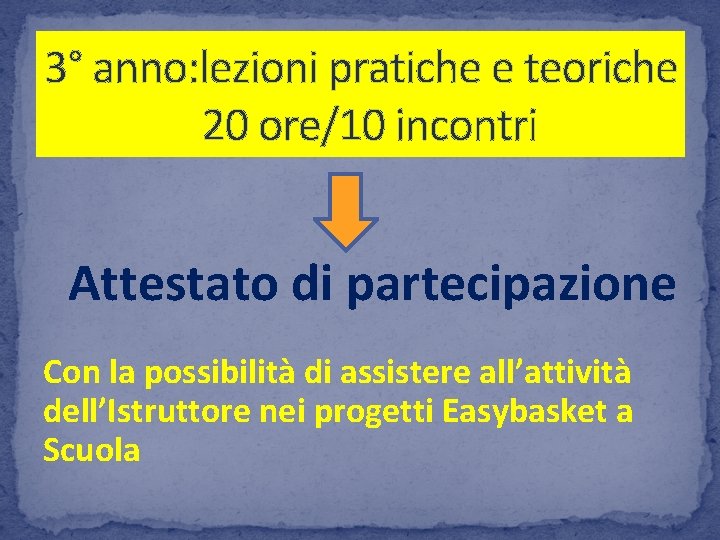 3° anno:lezioni pratiche e teoriche
20 ore/10 incontri

Attestato di partecipazione

Con la possibilità di assistere all’attività dell’Istruttore nei progetti Easybasket a Scuola